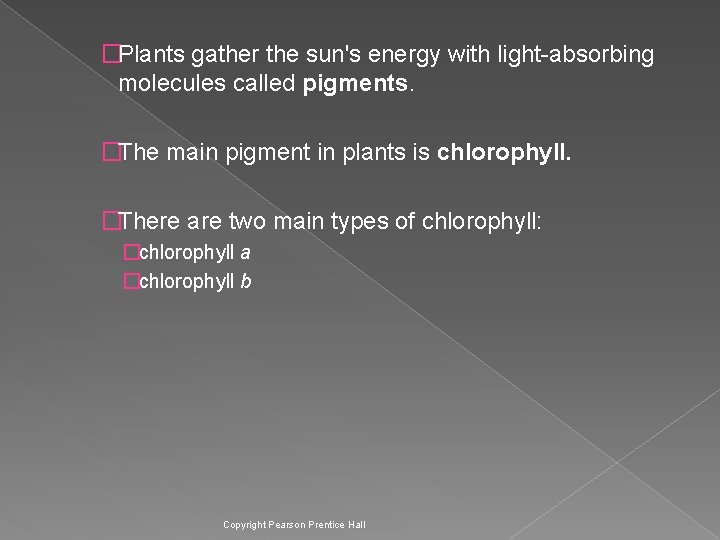 Plants gather the sun's energy with light-absorbing molecules called pigments.

The main pigment in plants is chlorophyll.

There are two main types of chlorophyll:

chlorophyll a

chlorophyll b

Copyright Pearson Prentice Hall